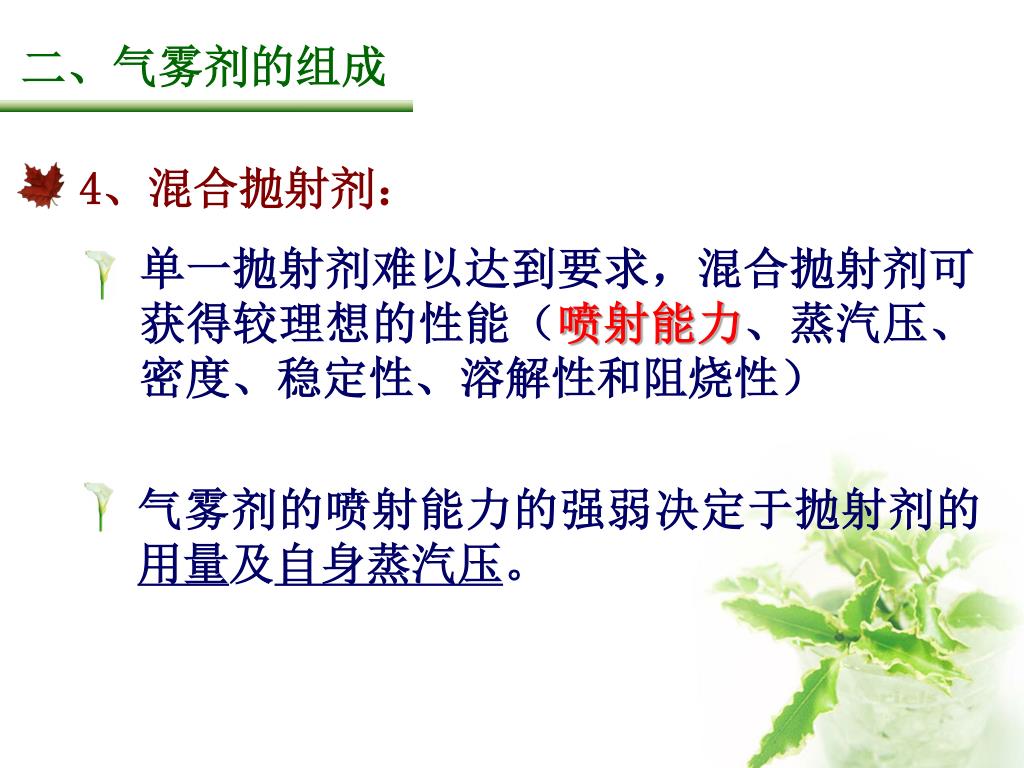 二、气雾剂的组成

4、混合抛射剂：

单一抛射剂难以达到要求，混合抛射剂可获得较理想的性能（喷射能力、蒸汽压、密度、稳定性、溶解性和阻烧性）

气雾剂的喷射能力的强弱决定于抛射剂的用量及自身蒸汽压。